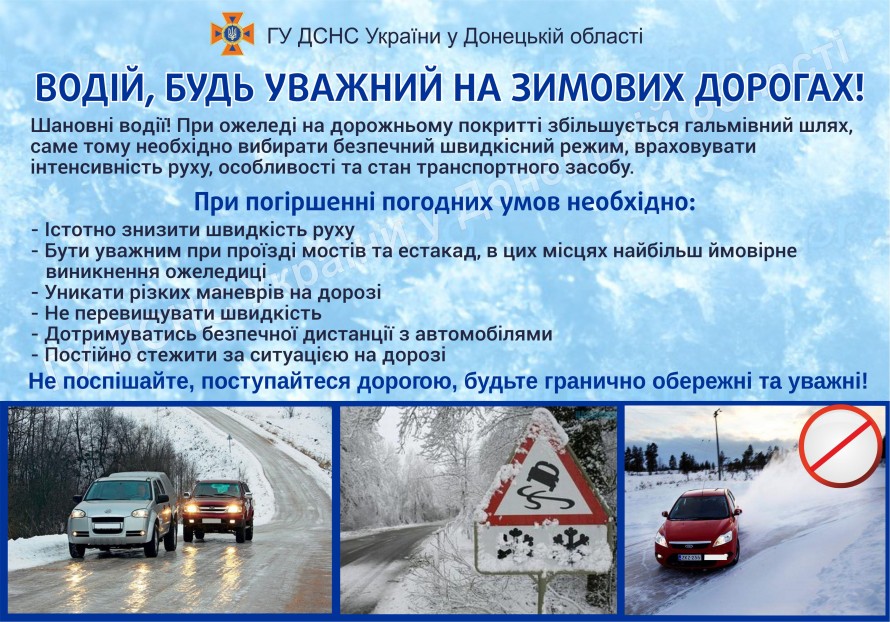 ГУ ДСНС України у Донецькій області

ВОДІЙ, БУДЬ УВАЖНИЙ НА ЗИМОВИХ ДОРОГАХ!

Шановні водії! При ожеледі на дорожньому покритті збільшується гальмівний шлях, саме тому необхідно вибирати безпечний швидкісний режим, враховувати інтенсивність руху, особливості та стан транспортного засобу.

При погіршенні погодних умов необхідно:

- Істотно знизити швидкість руху
- Бути уважним при проїзді мостів та естакад, в цих місцях найбільш ймовірне виникнення ожеледиці
- Уникати різких маневрів на дорозі
- Не перевищувати швидкість
- Дотримуватись безпечної дистанції з автомобілями
- Постійно стежити за ситуацією на дорозі

Не поспішайте, поступайтеся дорогою, будьте гранично обережні та уважні!